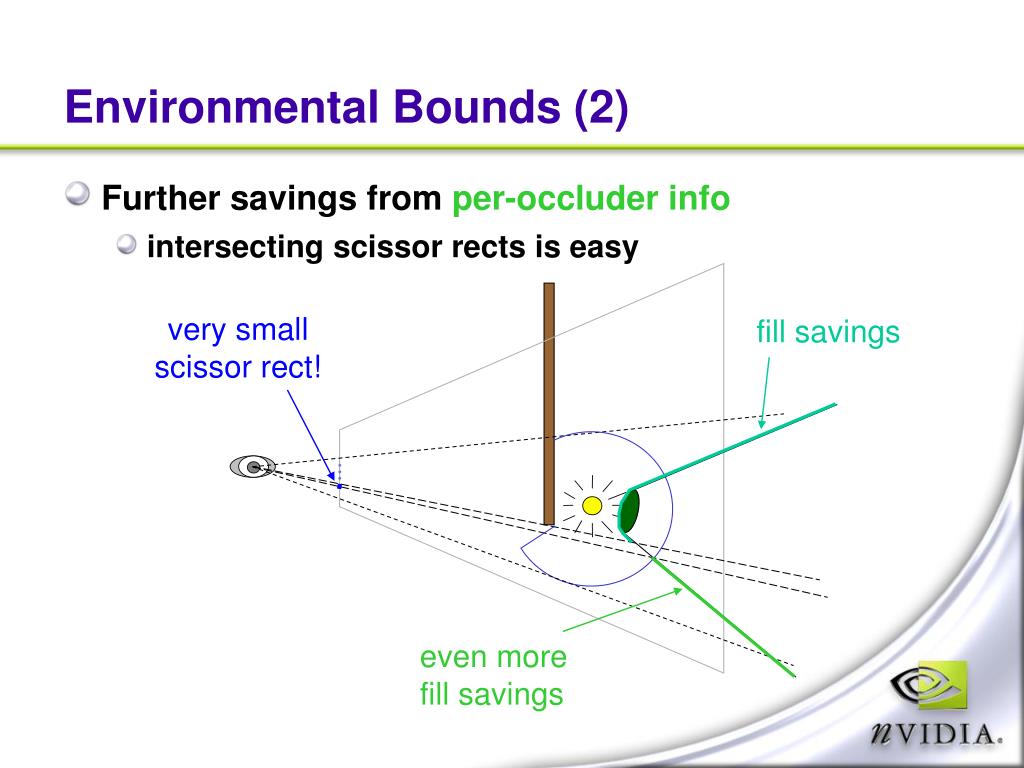 Environmental Bounds (2)

Further savings from per-occluder info

intersecting scissor rects is easy

very small scissor rect!

fill savings

even more fill savings

nVIDIA.